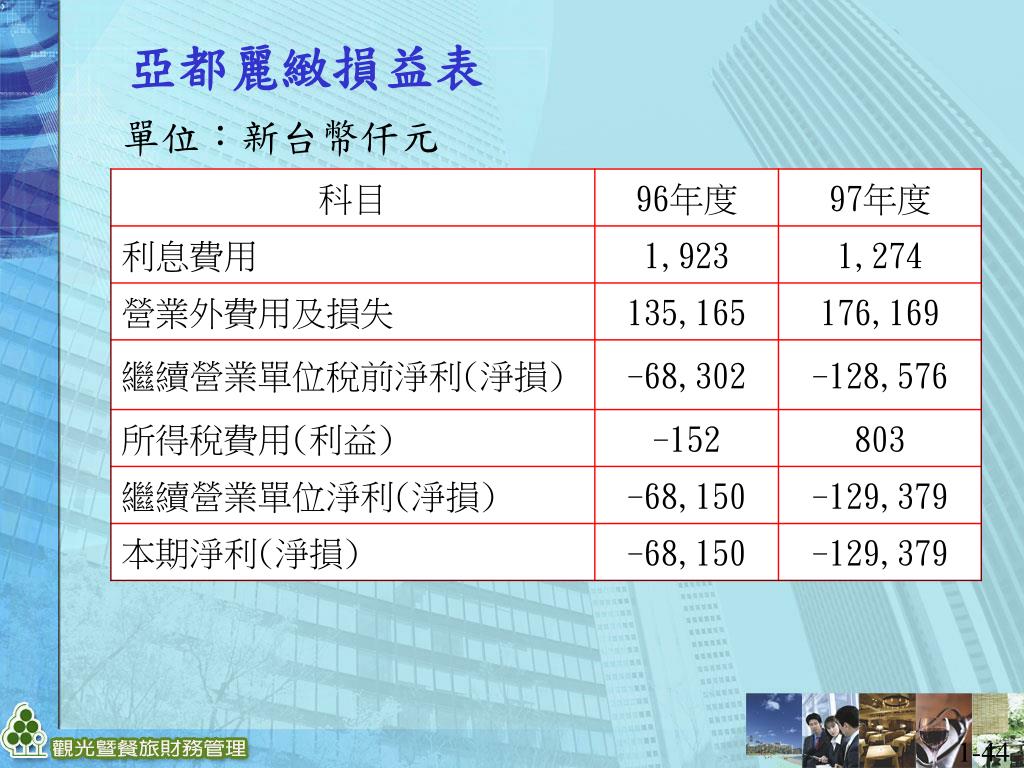 亞都麗緻損益表

單位：新台幣仟元

| 科目 | 96年度 | 97年度 |
|---|---|---|
| 利息費用 | 1,923 | 1,274 |
| 營業外費用及損失 | 135,165 | 176,169 |
| 繼續營業單位稅前淨利(淨損) | -68,302 | -128,576 |
| 所得稅費用(利益) | -152 | 803 |
| 繼續營業單位淨利(淨損) | -68,150 | -129,379 |
| 本期淨利(淨損) | -68,150 | -129,379 |

觀光暨餐旅財務管理

1-44